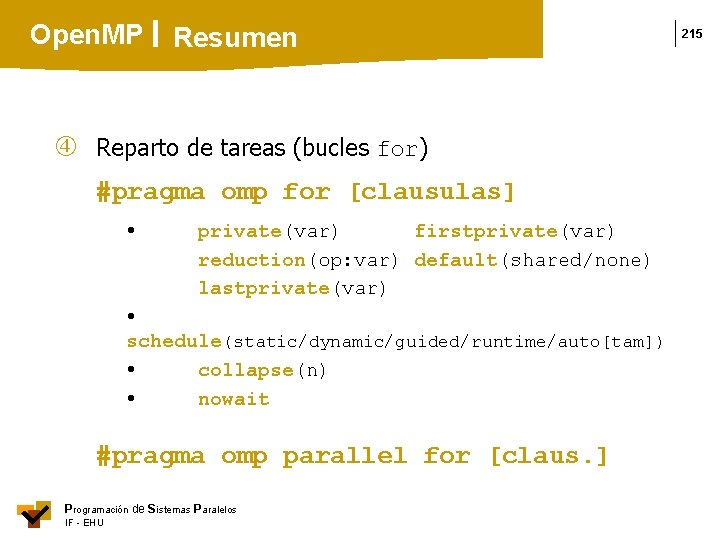 OpenMP | Resumen

215

④ Reparto de tareas (bucles for)

#pragma omp for [clausulas]

• private(var) firstprivate(var)
reduction(op:var) default(shared/none)
lastprivate(var)

• schedule(static/dynamic/guided/runtime/auto[tam])

• collapse(n)

• nowait

#pragma omp parallel for [claus.]

Programación de Sistemas Paralelos
IF - EHU